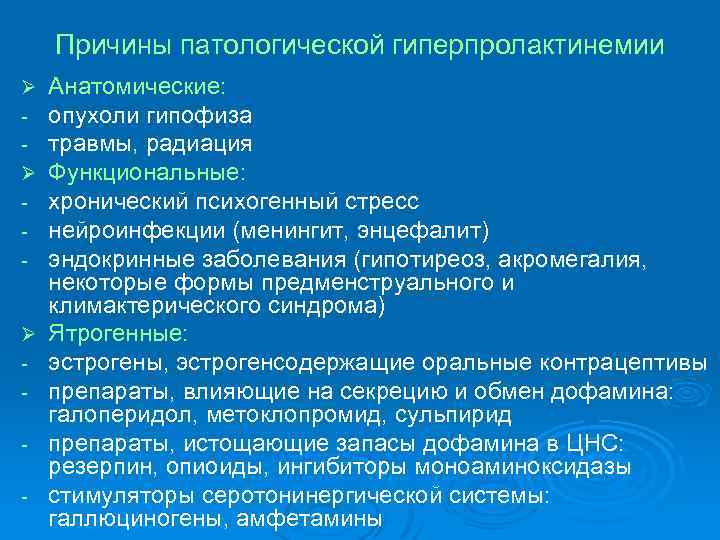 Причины патологической гиперпролактинемии

➢ Анатомические:
- опухоли гипофиза
- травмы, радиация
➢ Функциональные:
- хронический психогенный стресс
- нейроинфекции (менингит, энцефалит)
- эндокринные заболевания (гипотиреоз, акромегалия, некоторые формы предменструального и климактерического синдрома)
➢ Ятрогенные:
- эстрогены, эстрогенсодержащие оральные контрацептивы
- препараты, влияющие на секрецию и обмен дофамина: галоперидол, метоклопромид, сульпирид
- препараты, истощающие запасы дофамина в ЦНС: резерпин, опиоиды, ингибиторы моноаминоксидазы
- стимуляторы серотонинергической системы: галлюциногены, амфетамины